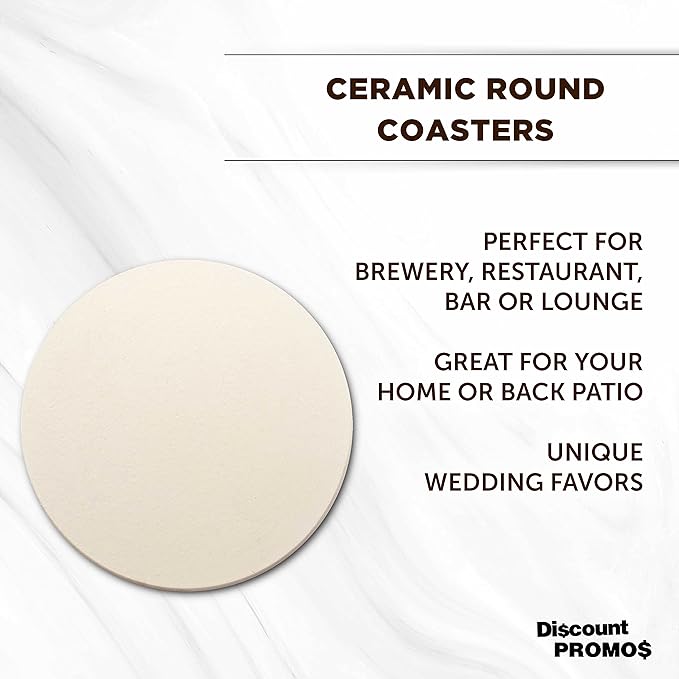 CERAMIC ROUND COASTERS

PERFECT FOR BREWERY, RESTAURANT, BAR OR LOUNGE

GREAT FOR YOUR HOME OR BACK PATIO

UNIQUE WEDDING FAVORS

Di$count PROMO$